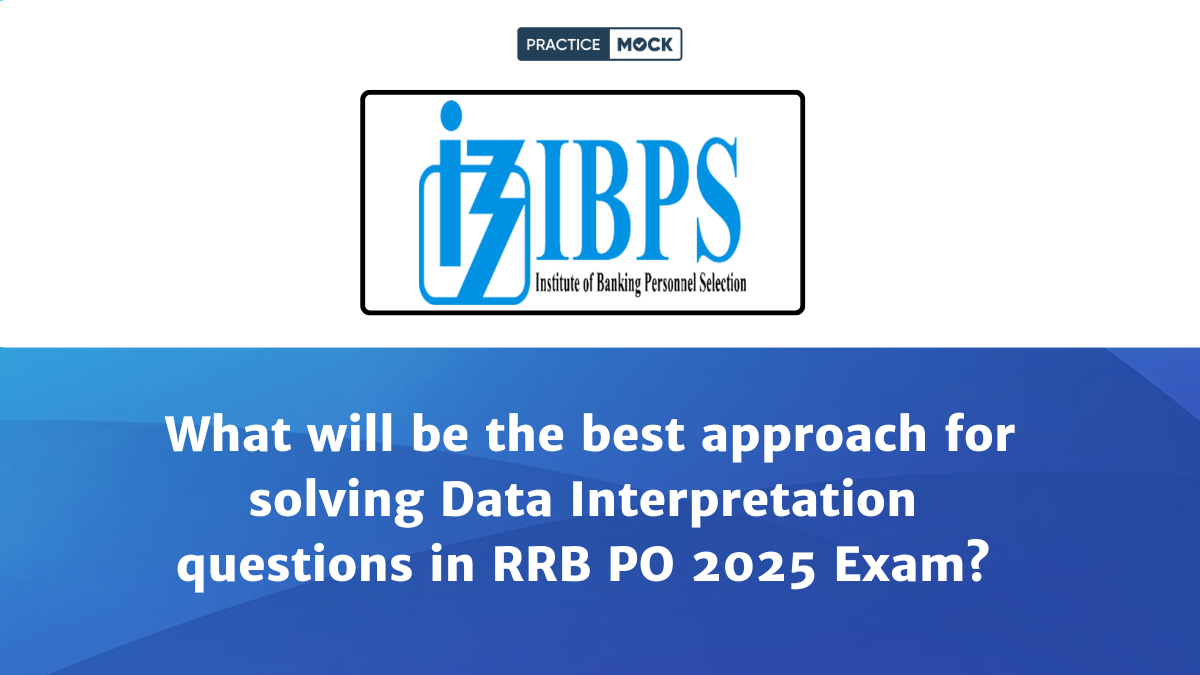 PRACTICE MOCK

IBPS
Institute of Banking Personnel Selection

What will be the best approach for solving Data Interpretation questions in RRB PO 2025 Exam?